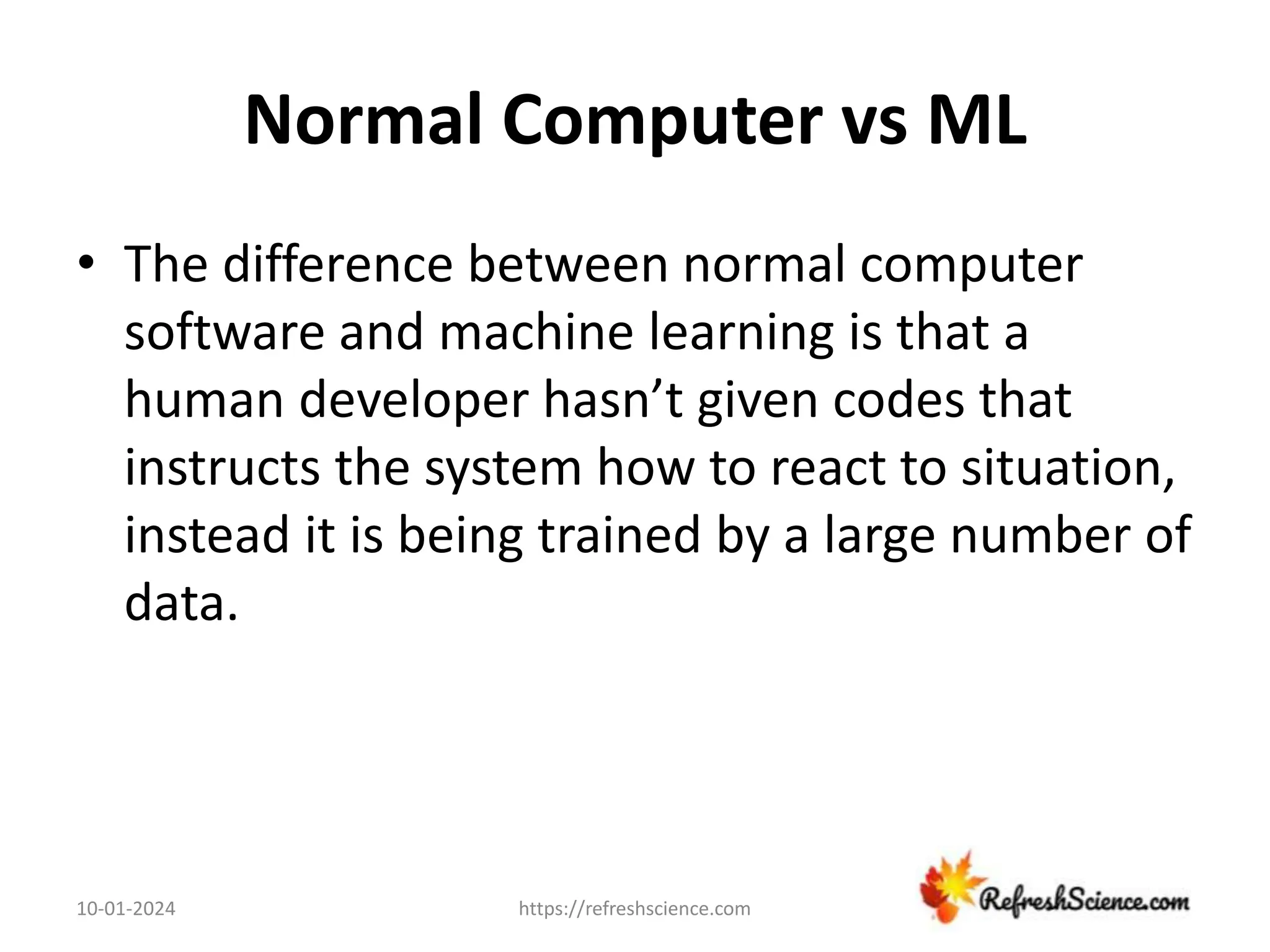 Normal Computer vs ML

• The difference between normal computer software and machine learning is that a human developer hasn’t given codes that instructs the system how to react to situation, instead it is being trained by a large number of data.

10-01-2024

https://refreshscience.com

RefreshScience.com